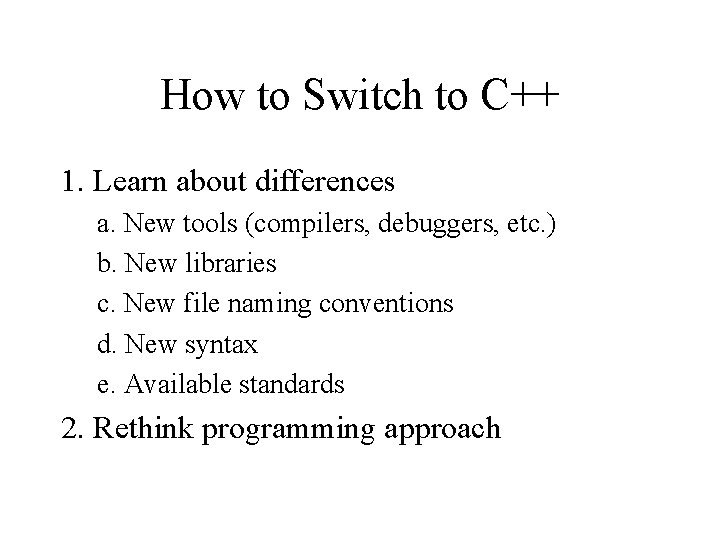 How to Switch to C++

1. Learn about differences

a. New tools (compilers, debuggers, etc.)

b. New libraries

c. New file naming conventions

d. New syntax

e. Available standards

2. Rethink programming approach